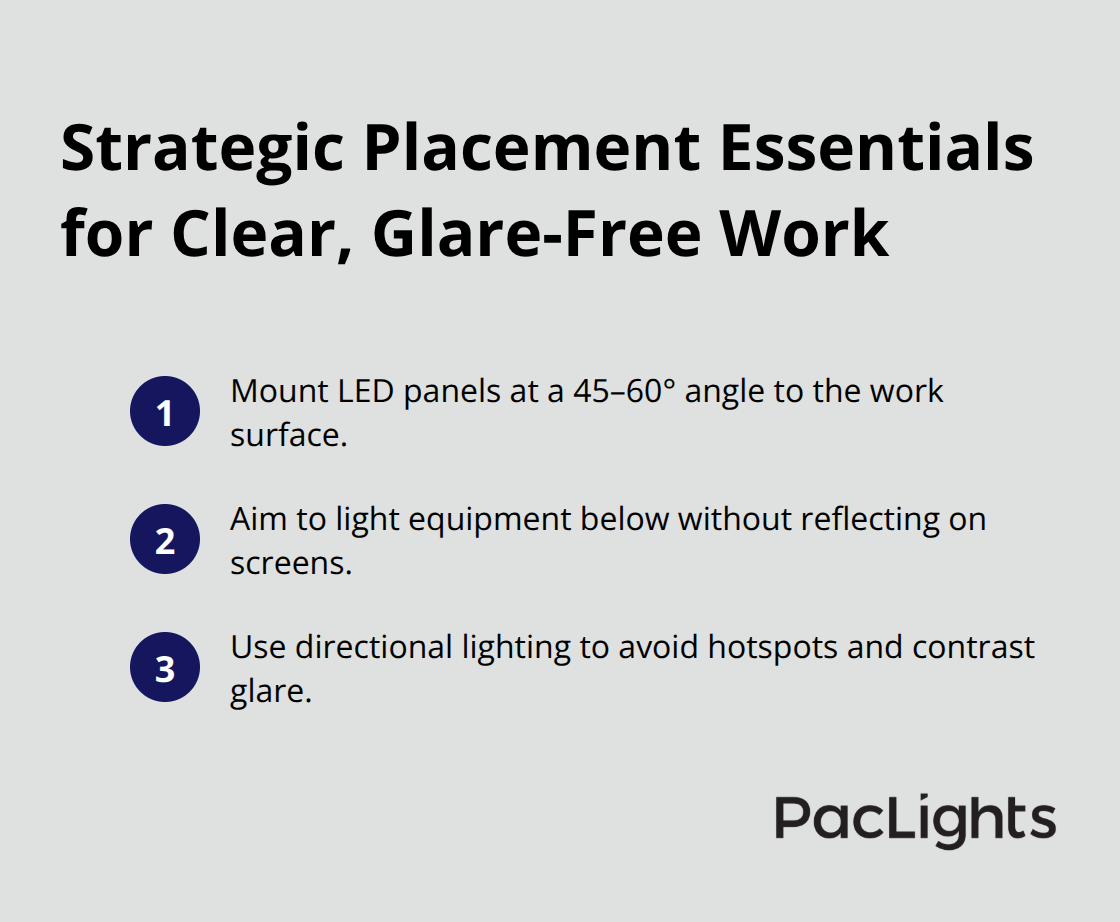 Strategic Placement Essentials for Clear, Glare-Free Work

1 Mount LED panels at a 45–60° angle to the work surface.

2 Aim to light equipment below without reflecting on screens.

3 Use directional lighting to avoid hotspots and contrast glare.

PacLights